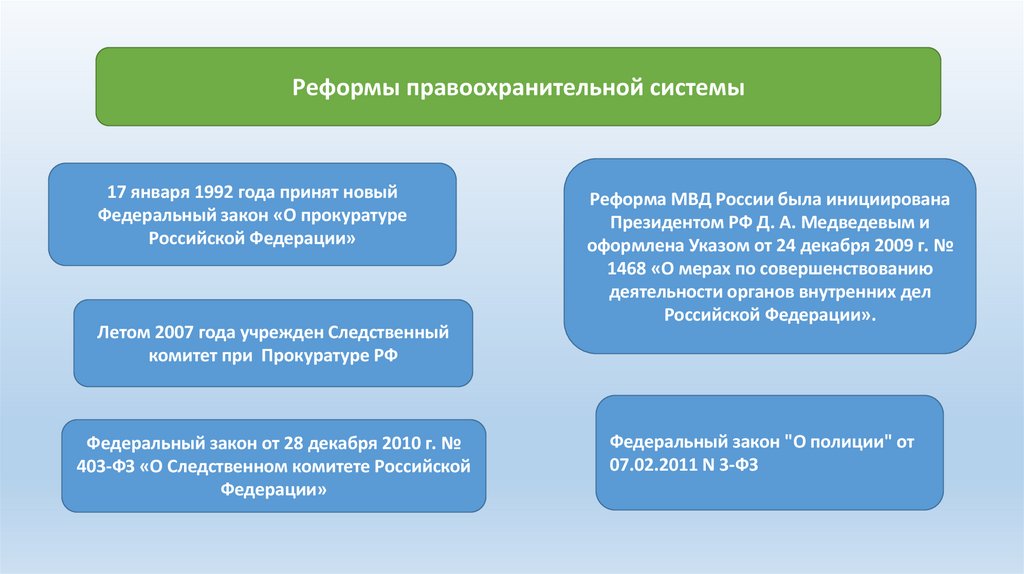 Реформы правоохранительной системы

17 января 1992 года принят новый Федеральный закон «О прокуратуре Российской Федерации»

Летом 2007 года учрежден Следственный комитет при Прокуратуре РФ

Федеральный закон от 28 декабря 2010 г. № 403-ФЗ «О Следственном комитете Российской Федерации»

Реформа МВД России была инициирована Президентом РФ Д. А. Медведевым и оформлена Указом от 24 декабря 2009 г. № 1468 «О мерах по совершенствованию деятельности органов внутренних дел Российской Федерации».

Федеральный закон "О полиции" от 07.02.2011 N 3-ФЗ